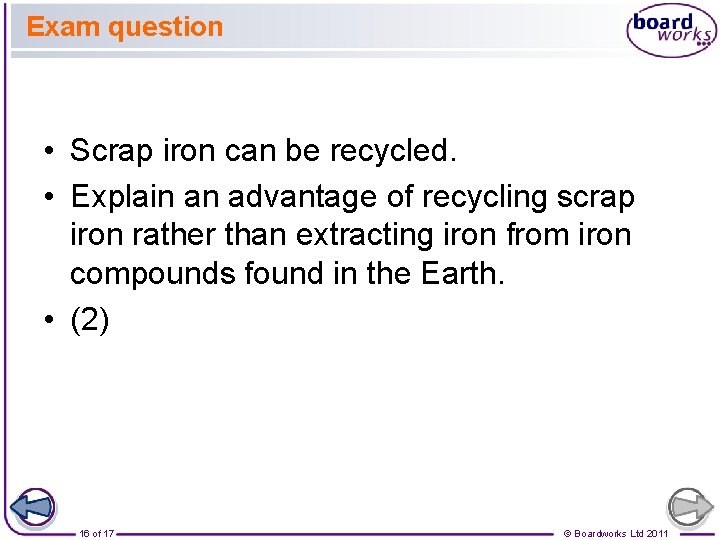 Exam question

board works

• Scrap iron can be recycled.

• Explain an advantage of recycling scrap iron rather than extracting iron from iron compounds found in the Earth.

• (2)

16 of 17

© Boardworks Ltd 2011